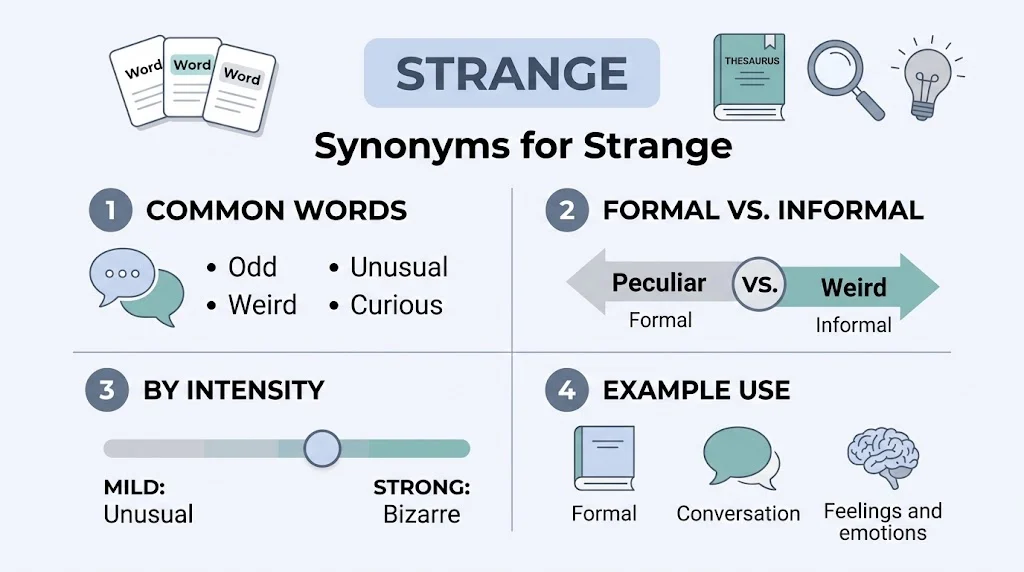 Word
Word
Word

STRANGE

THESAURUS

Synonyms for Strange

1 COMMON WORDS

• Odd
• Weird
• Unusual
• Curious

2 FORMAL VS. INFORMAL

Peculiar
Formal
VS.
Weird
Informal

3 BY INTENSITY

MILD:
Unusual

STRONG:
Bizarre

4 EXAMPLE USE

Formal

Conversation

Feelings and emotions